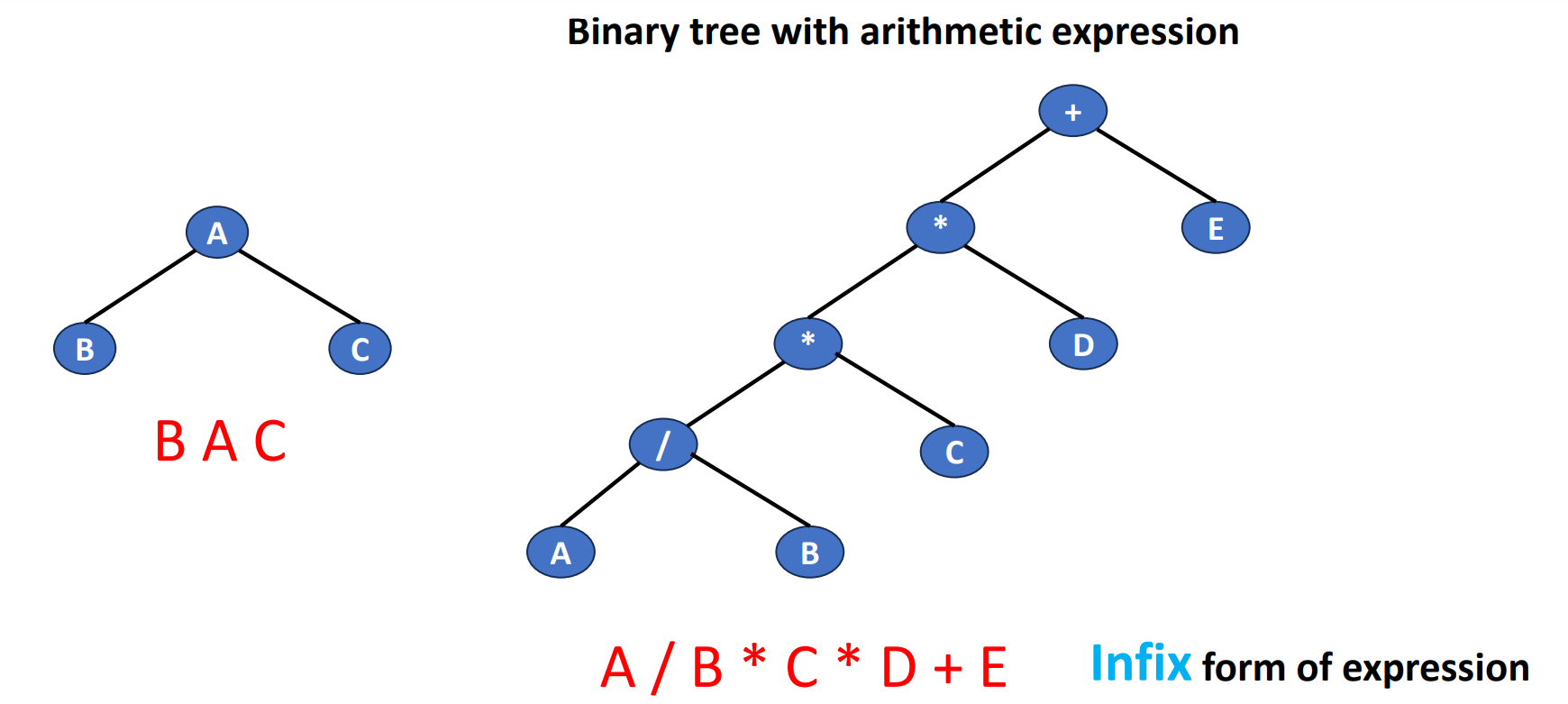 Binary tree with arithmetic expression

A

B

C

B A C

+

*

E

*

D

/

C

A

B

A / B * C * D + E

Infix form of expression